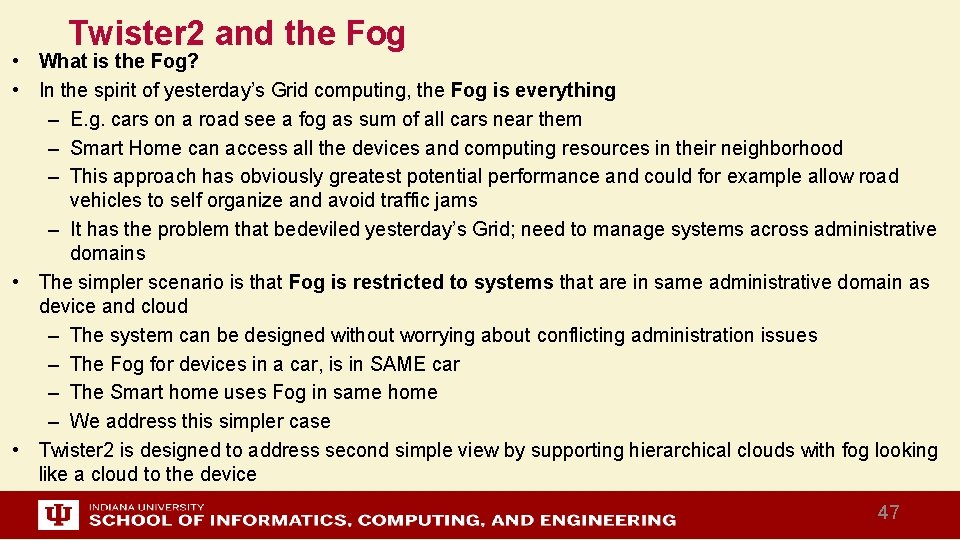 Twister2 and the Fog

• What is the Fog?
• In the spirit of yesterday's Grid computing, the Fog is everything
  – E.g. cars on a road see a fog as sum of all cars near them
  – Smart Home can access all the devices and computing resources in their neighborhood
  – This approach has obviously greatest potential performance and could for example allow road vehicles to self organize and avoid traffic jams
  – It has the problem that bedeviled yesterday's Grid; need to manage systems across administrative domains
• The simpler scenario is that Fog is restricted to systems that are in same administrative domain as device and cloud
  – The system can be designed without worrying about conflicting administration issues
  – The Fog for devices in a car, is in SAME car
  – The Smart home uses Fog in same home
  – We address this simpler case
• Twister2 is designed to address second simple view by supporting hierarchical clouds with fog looking like a cloud to the device

INDIANA UNIVERSITY
SCHOOL OF INFORMATICS, COMPUTING, AND ENGINEERING

47